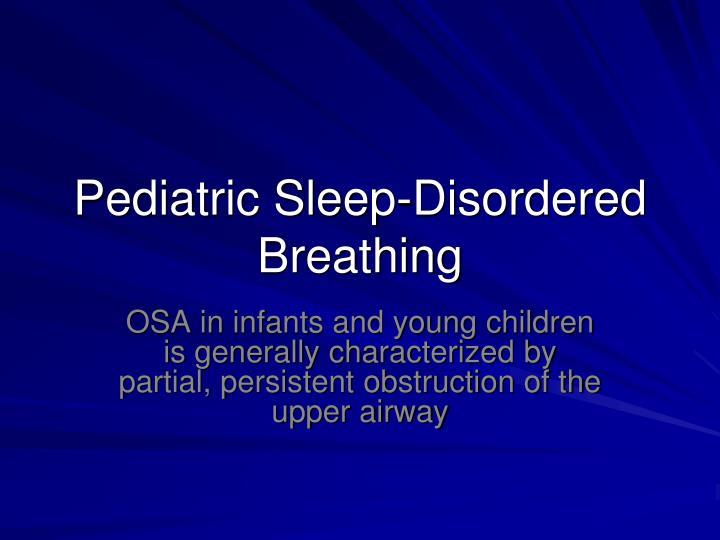 Pediatric Sleep-Disordered Breathing

OSA in infants and young children is generally characterized by partial, persistent obstruction of the upper airway